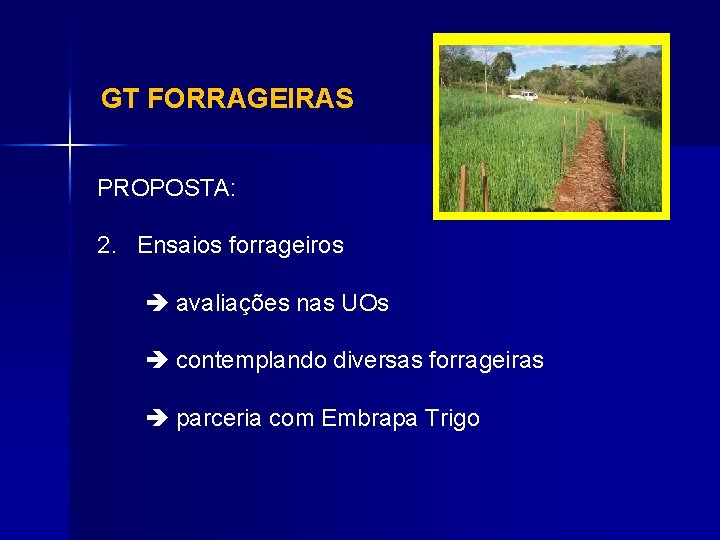 GT FORRAGEIRAS

PROPOSTA:

2. Ensaios forrageiros

➔ avaliações nas UOs

➔ contemplando diversas forrageiras

➔ parceria com Embrapa Trigo